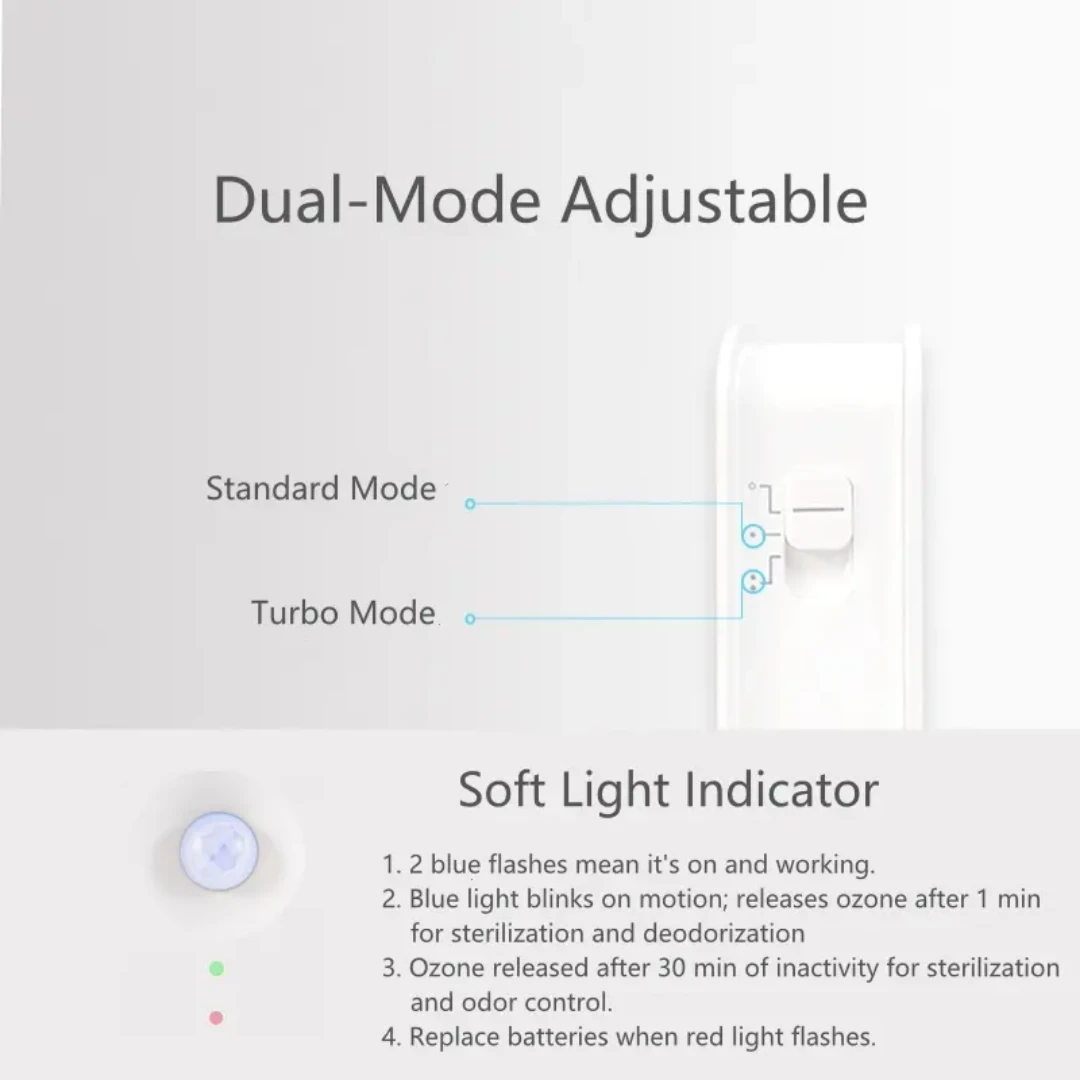 Dual-Mode Adjustable

Standard Mode

Turbo Mode

Soft Light Indicator

1. 2 blue flashes mean it's on and working.
2. Blue light blinks on motion; releases ozone after 1 min for sterilization and deodorization
3. Ozone released after 30 min of inactivity for sterilization and odor control.
4. Replace batteries when red light flashes.